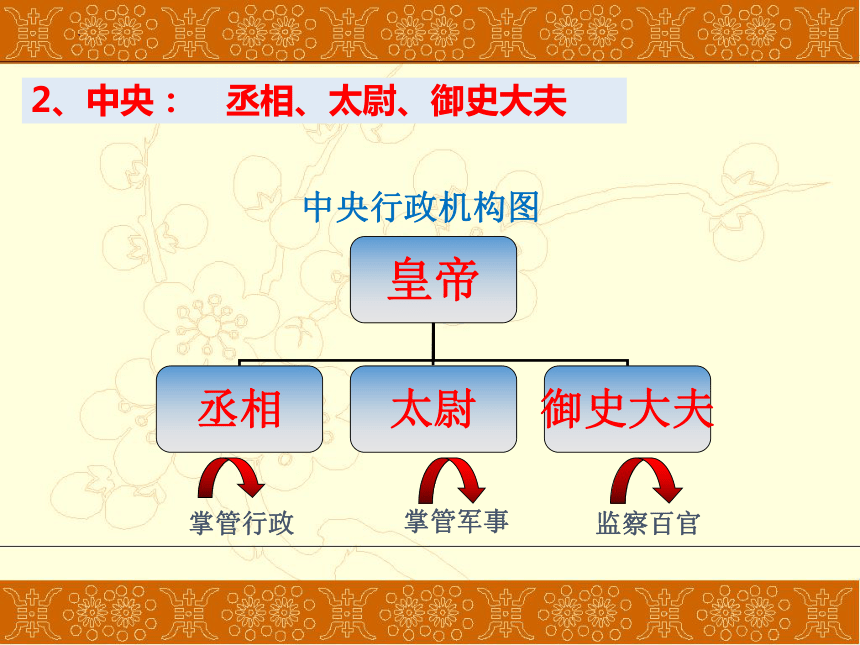 2、中央：　丞相、太尉、御史大夫

中央行政机构图

皇帝

丞相

太尉

御史大夫

掌管行政

掌管军事

监察百官